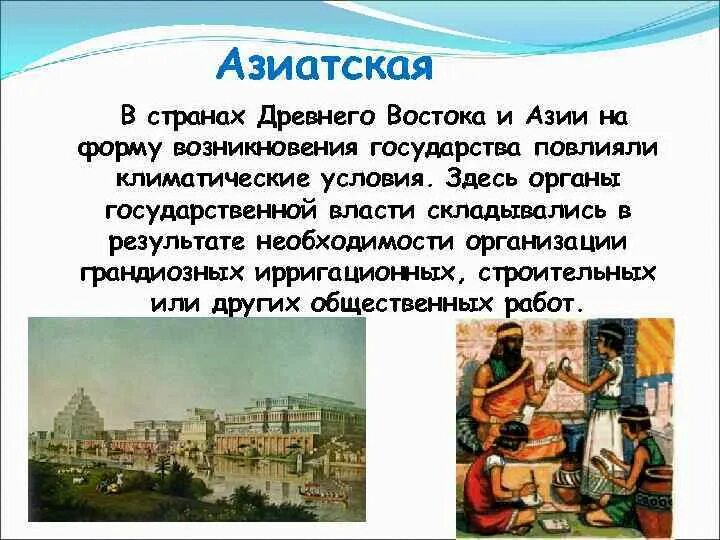 Азиатская

В странах Древнего Востока и Азии на форму возникновения государства повлияли климатические условия. Здесь органы государственной власти складывались в результате необходимости организации грандиозных ирригационных, строительных или других общественных работ.